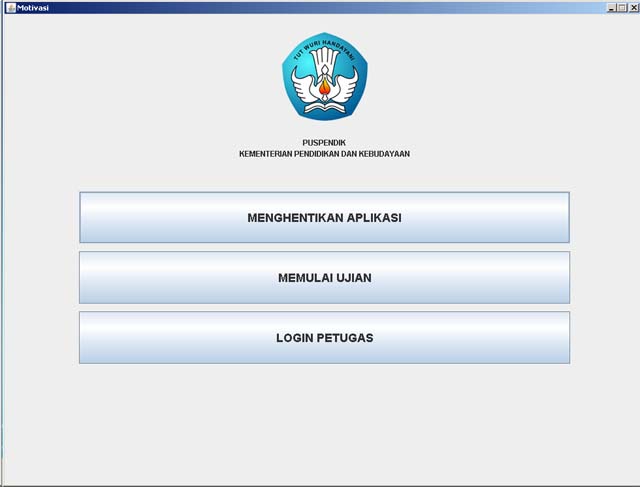 Motivasi

TUT WURI HANDAYANI

PUSPENDIK
KEMENTERIAN PENDIDIKAN DAN KEBUDAYAAN

MENGHENTIKAN APLIKASI

MEMULAI UJIAN

LOGIN PETUGAS